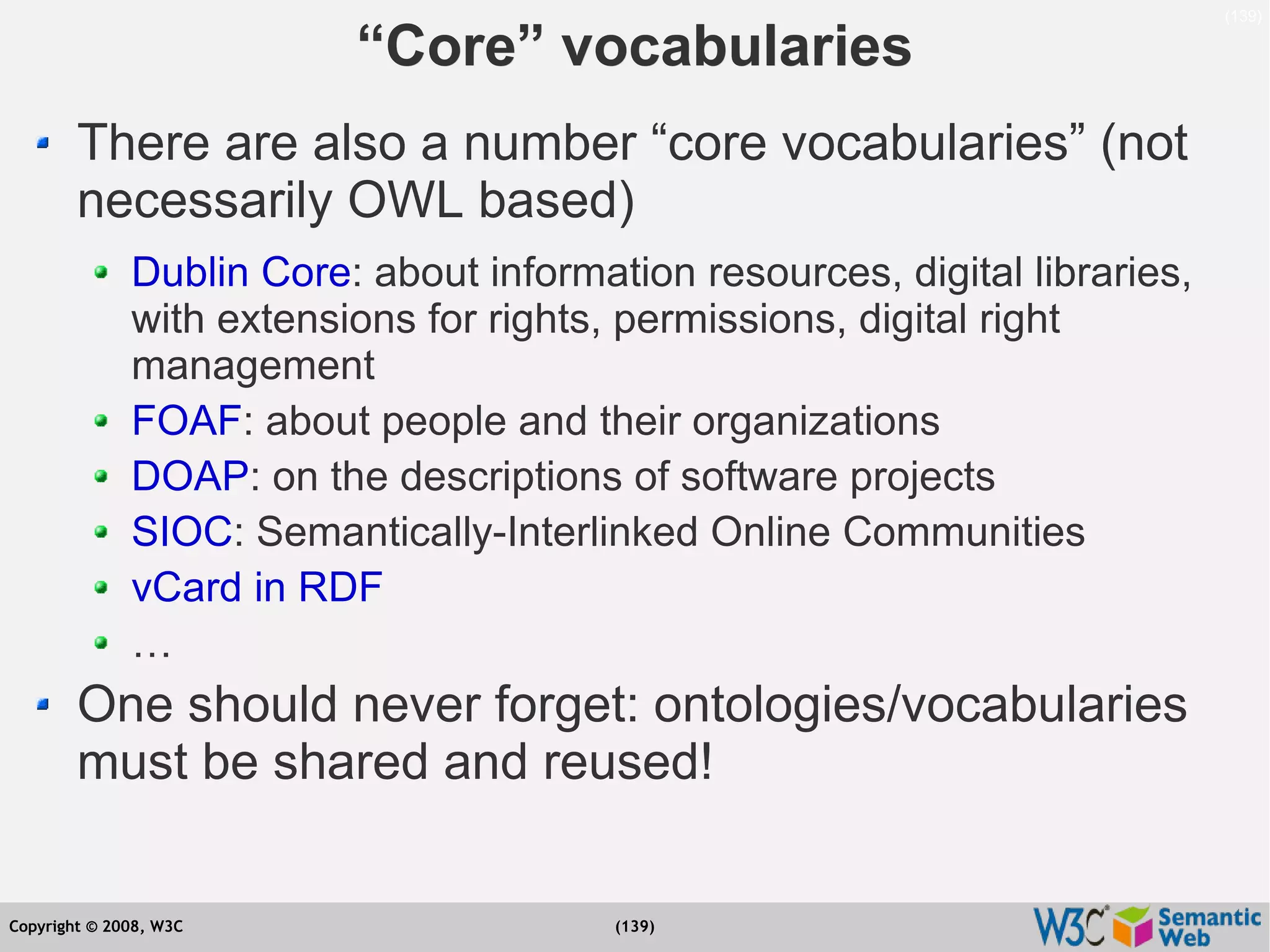 (139)

“Core” vocabularies

There are also a number “core vocabularies” (not necessarily OWL based)

Dublin Core: about information resources, digital libraries, with extensions for rights, permissions, digital right management

FOAF: about people and their organizations

DOAP: on the descriptions of software projects

SIOC: Semantically-Interlinked Online Communities

vCard in RDF

…

One should never forget: ontologies/vocabularies must be shared and reused!

Copyright © 2008, W3C

(139)

W3C Semantic Web